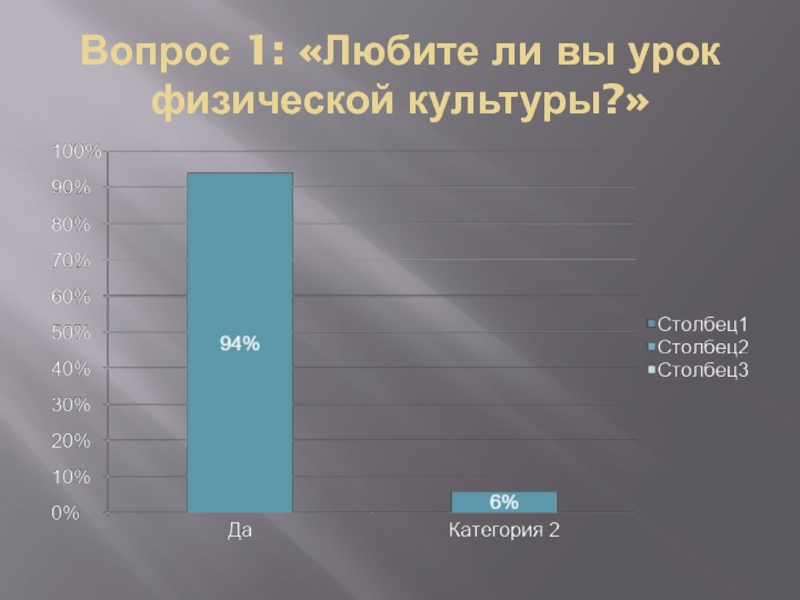 Вопрос 1: «Любите ли вы урок физической культуры?»

100%
90%
80%
70%
60%
50%
40%
30%
20%
10%
0%

94%
6%

Да
Категория 2

Столбец1
Столбец2
Столбец3